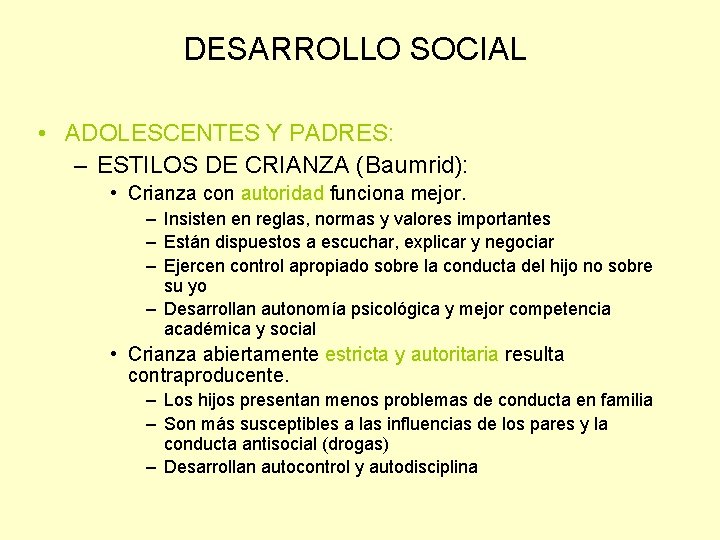 DESARROLLO SOCIAL

• ADOLESCENTES Y PADRES:
– ESTILOS DE CRIANZA (Baumrid):
• Crianza con autoridad funciona mejor.
– Insisten en reglas, normas y valores importantes
– Están dispuestos a escuchar, explicar y negociar
– Ejercen control apropiado sobre la conducta del hijo no sobre su yo
– Desarrollan autonomía psicológica y mejor competencia académica y social
• Crianza abiertamente estricta y autoritaria resulta contraproducente.
– Los hijos presentan menos problemas de conducta en familia
– Son más susceptibles a las influencias de los pares y la conducta antisocial (drogas)
– Desarrollan autocontrol y autodisciplina